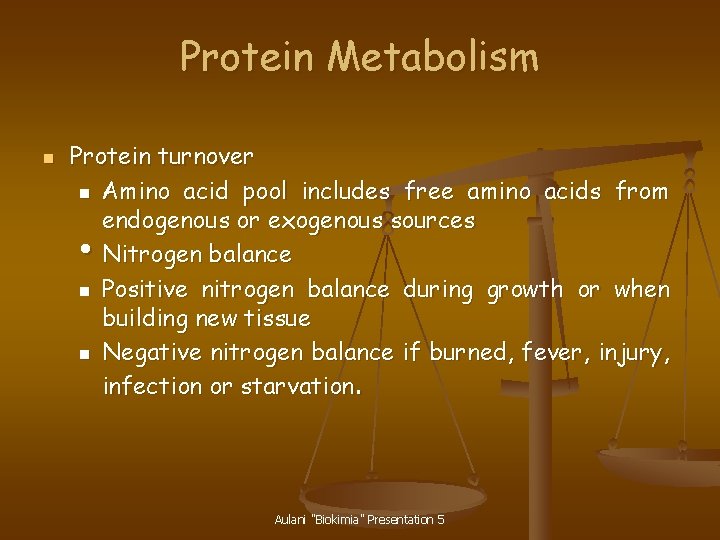 Protein Metabolism

- Protein turnover
  - Amino acid pool includes free amino acids from endogenous or exogenous sources
  - Nitrogen balance
  - Positive nitrogen balance during growth or when building new tissue
  - Negative nitrogen balance if burned, fever, injury, infection or starvation.

Aulani "Biokimia" Presentation 5